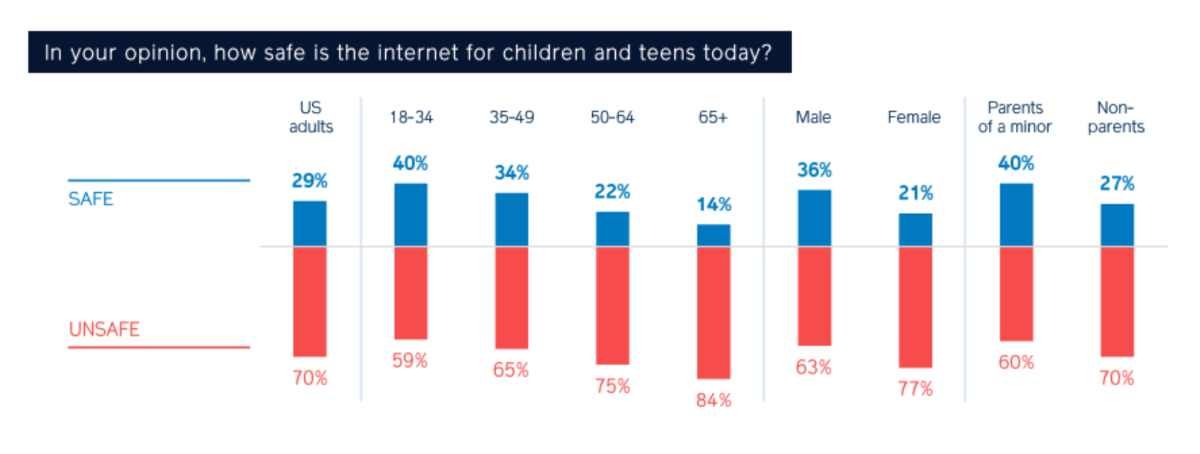 In your opinion, how safe is the internet for children and teens today?

| | US adults | 18-34 | 35-49 | 50-64 | 65+ | Male | Female | Parents of a minor | Non-parents |
|---|---|---|---|---|---|---|---|---|---|
| SAFE | 29% | 40% | 34% | 22% | 14% | 36% | 21% | 40% | 27% |
| UNSAFE | 70% | 59% | 65% | 75% | 84% | 63% | 77% | 60% | 70% |